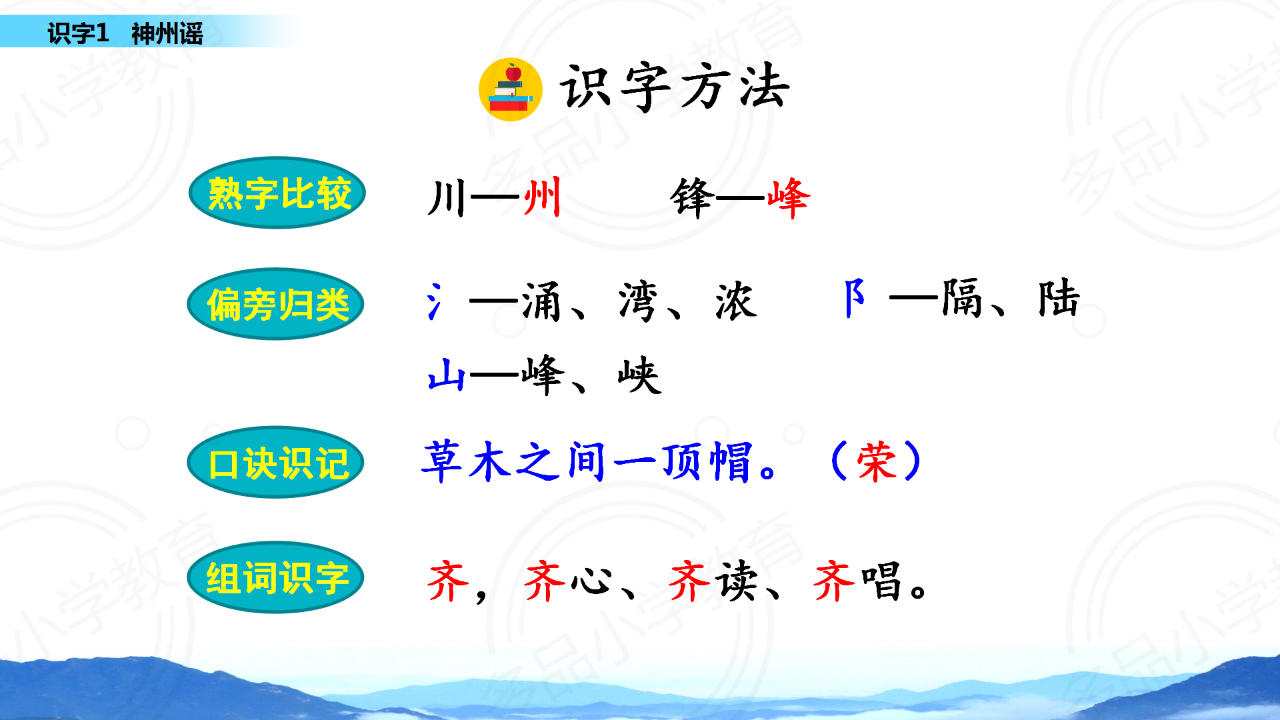 识字1　神州谣

识字方法

熟字比较　川—州　锋—峰

偏旁归类　氵—涌、湾、浓　阝—隔、陆

山—峰、峡

口诀识记　草木之间一顶帽。（荣）

组词识字　齐，齐心、齐读、齐唱。

多品小学教育